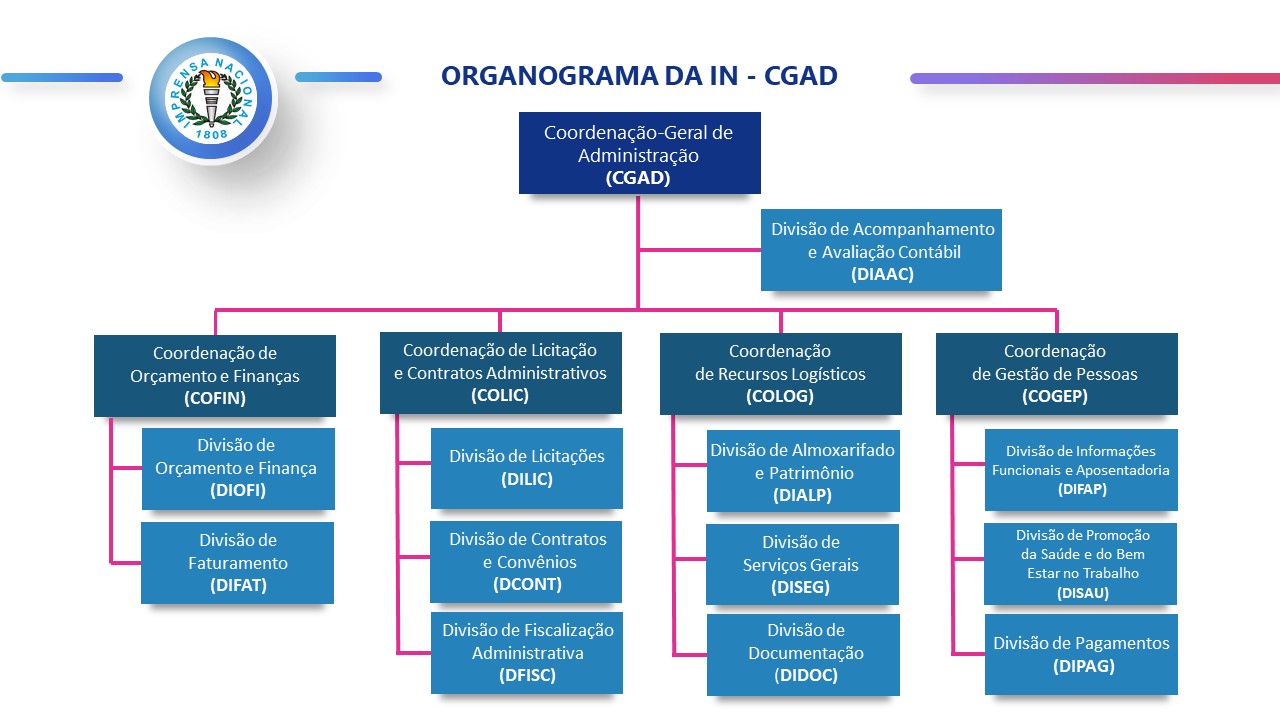 IMPRENSA NACIONAL
1808

ORGANOGRAMA DA IN - CGAD

Coordenação-Geral de Administração
(CGAD)

Divisão de Acompanhamento e Avaliação Contábil
(DIAAC)

Coordenação de Orçamento e Finanças
(COFIN)

Divisão de Orçamento e Finança
(DIOFI)

Divisão de Faturamento
(DIFAT)

Coordenação de Licitação e Contratos Administrativos
(COLIC)

Divisão de Licitações
(DILIC)

Divisão de Contratos e Convênios
(DCONT)

Divisão de Fiscalização Administrativa
(DFISC)

Coordenação de Recursos Logísticos
(COLOG)

Divisão de Almoxarifado e Patrimônio
(DIALP)

Divisão de Serviços Gerais
(DISEG)

Divisão de Documentação
(DIDOC)

Coordenação de Gestão de Pessoas
(COGEP)

Divisão de Informações Funcionais e Aposentadoria
(DIFAP)

Divisão de Promoção da Saúde e do Bem Estar no Trabalho
(DISAU)

Divisão de Pagamentos
(DIPAG)